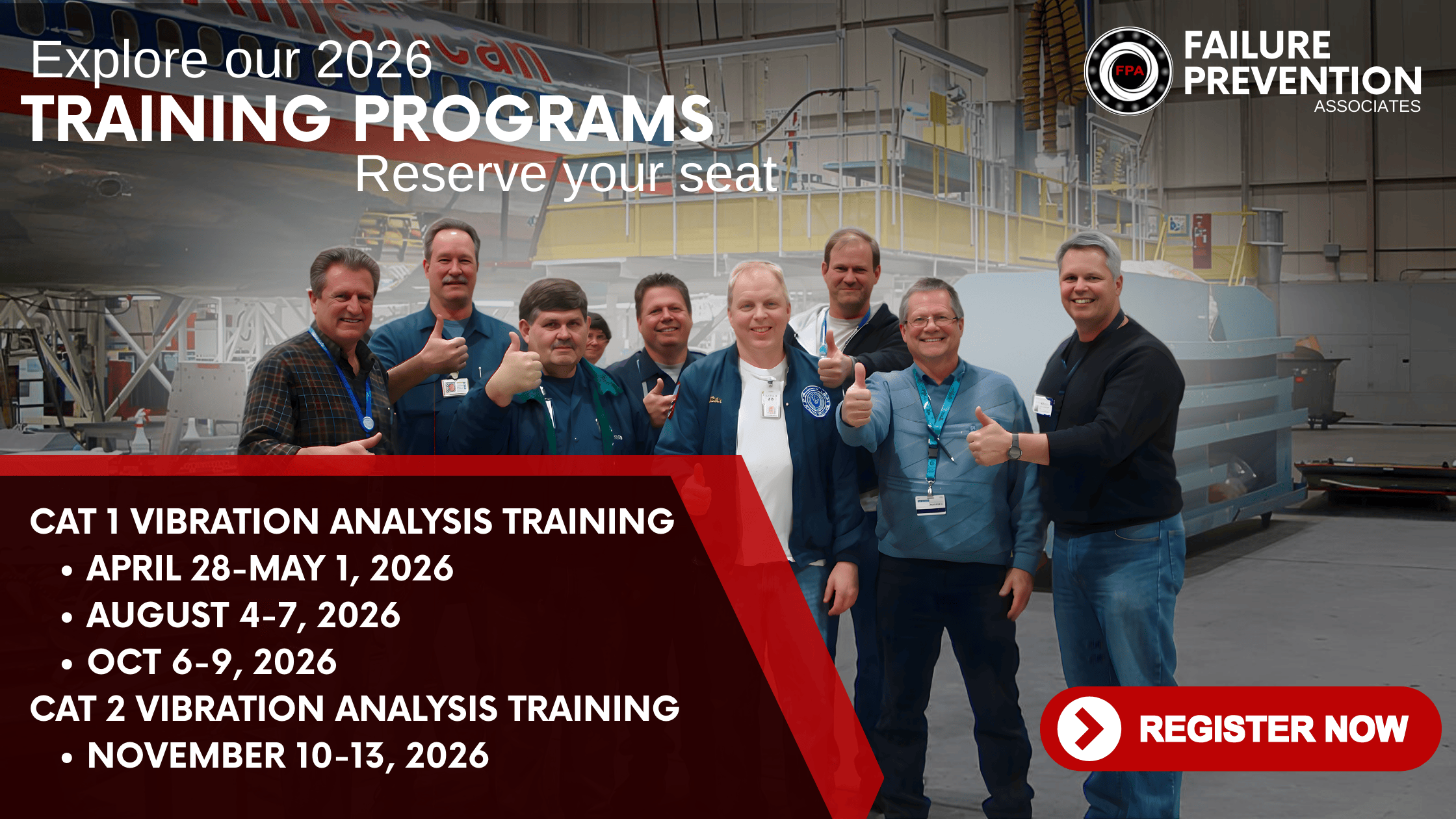 Explore our 2026
TRAINING PROGRAMS
Reserve your seat

FPA
FAILURE PREVENTION ASSOCIATES

CAT 1 VIBRATION ANALYSIS TRAINING
• APRIL 28-MAY 1, 2026
• AUGUST 4-7, 2026
• OCT 6-9, 2026
CAT 2 VIBRATION ANALYSIS TRAINING
• NOVEMBER 10-13, 2026

REGISTER NOW